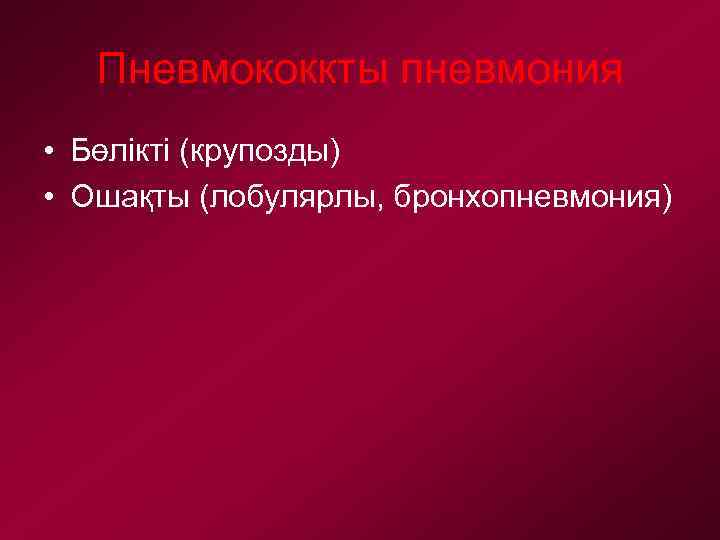 Пневмококкты пневмония

• Бөлікті (крупозды)
• Ошақты (лобулярлы, бронхопневмония)